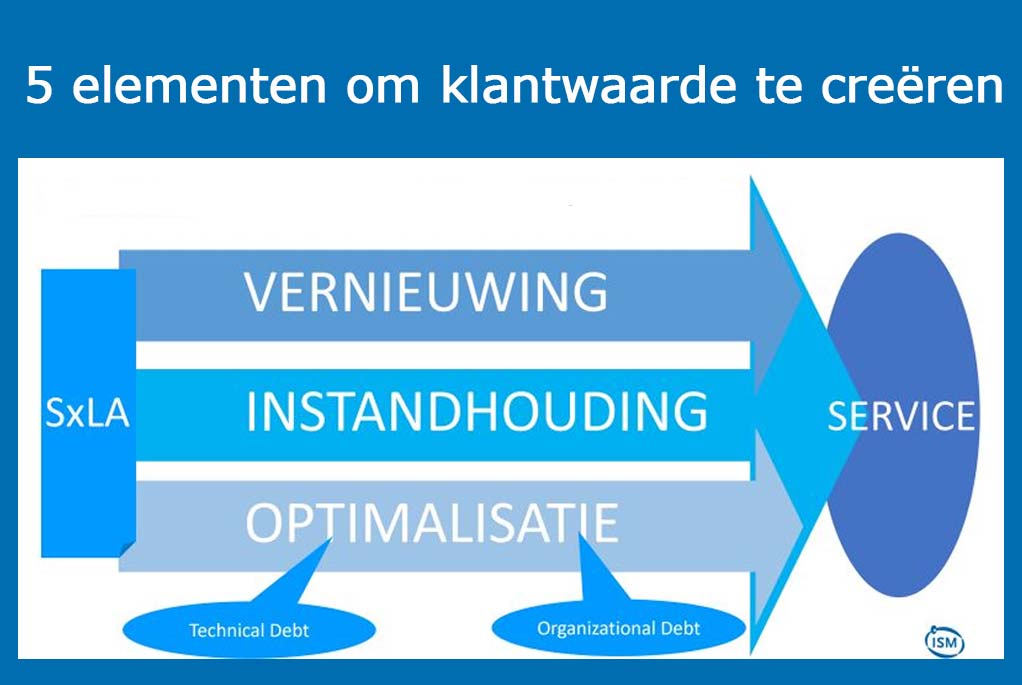 5 elementen om klantwaarde te creëren

SxLA

VERNIEUWING

INSTANDHOUDING

OPTIMALISATIE

SERVICE

Technical Debt

Organizational Debt

ISM